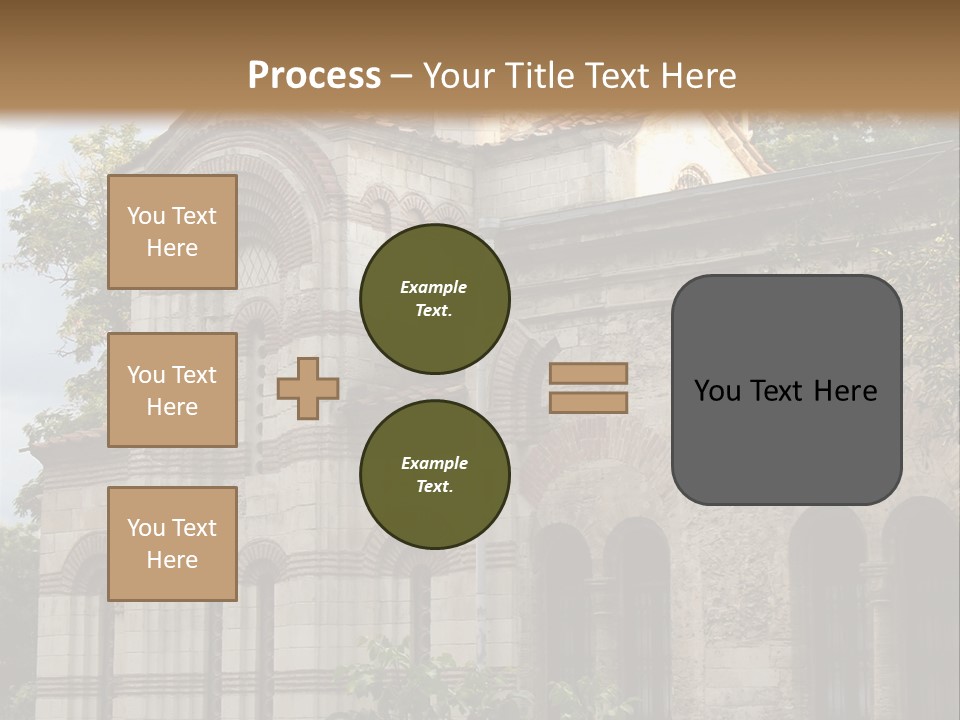 Process – Your Title Text Here

You Text Here

You Text Here

You Text Here

Example Text.

Example Text.

You Text Here